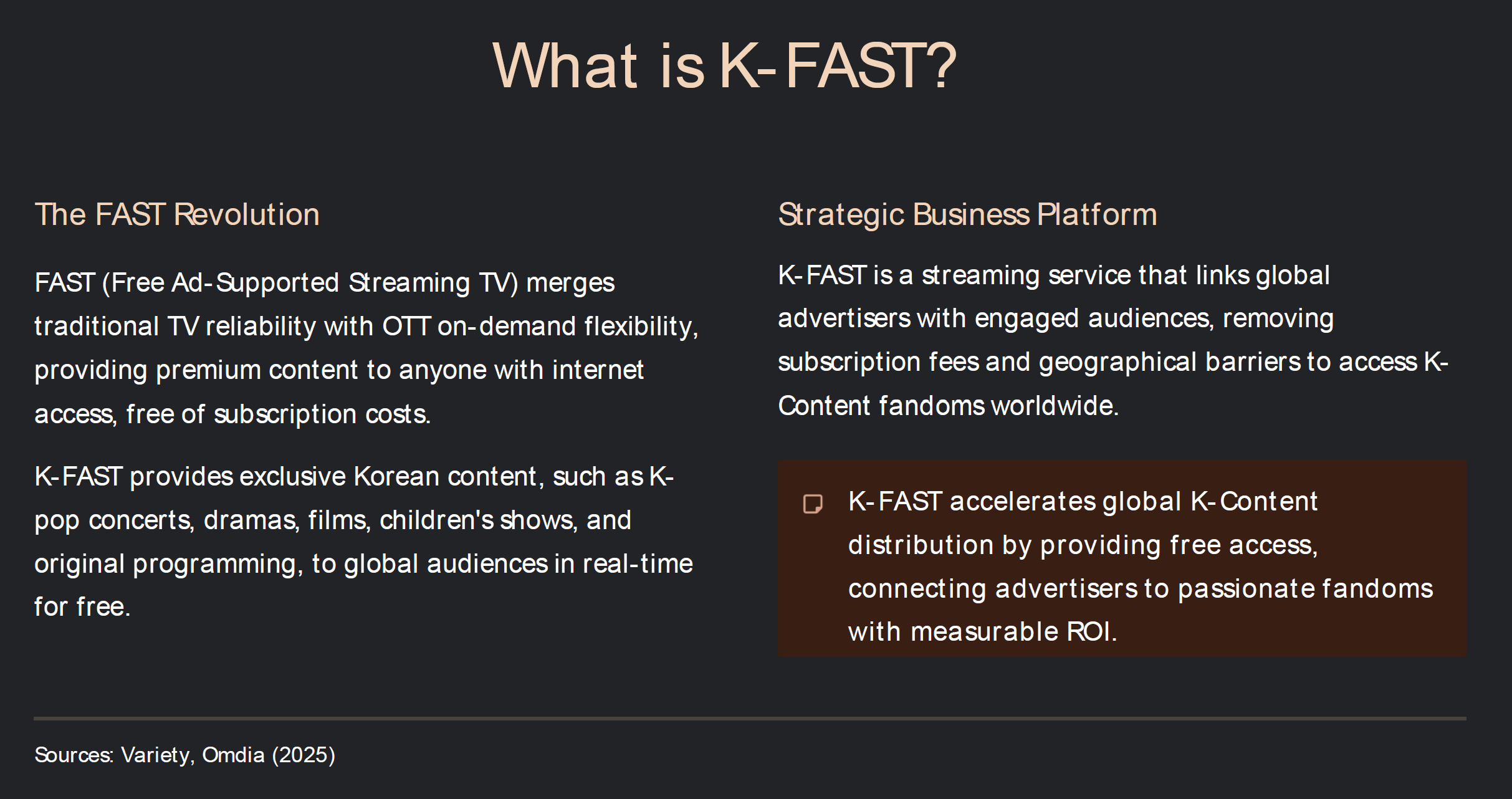 What is K-FAST?

The FAST Revolution

FAST (Free Ad-Supported Streaming TV) merges traditional TV reliability with OTT on-demand flexibility, providing premium content to anyone with internet access, free of subscription costs.

K-FAST provides exclusive Korean content, such as K-pop concerts, dramas, films, children's shows, and original programming, to global audiences in real-time for free.

Strategic Business Platform

K-FAST is a streaming service that links global advertisers with engaged audiences, removing subscription fees and geographical barriers to access K-Content fandoms worldwide.

K-FAST accelerates global K-Content distribution by providing free access, connecting advertisers to passionate fandoms with measurable ROI.

Sources: Variety, Omdia (2025)